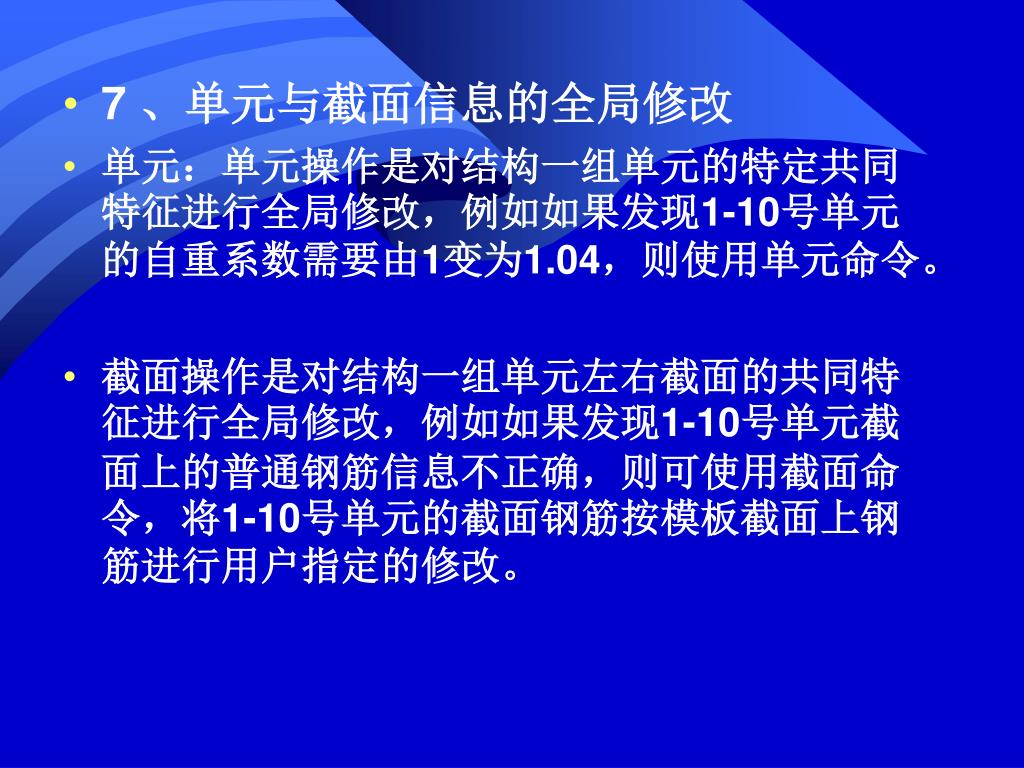 • 7 、单元与截面信息的全局修改

• 单元：单元操作是对结构一组单元的特定共同特征进行全局修改，例如如果发现1-10号单元的自重系数需要由1变为1.04，则使用单元命令。

• 截面操作是对结构一组单元左右截面的共同特征进行全局修改，例如如果发现1-10号单元截面上的普通钢筋信息不正确，则可使用截面命令，将1-10号单元的截面钢筋按模板截面上钢筋进行用户指定的修改。